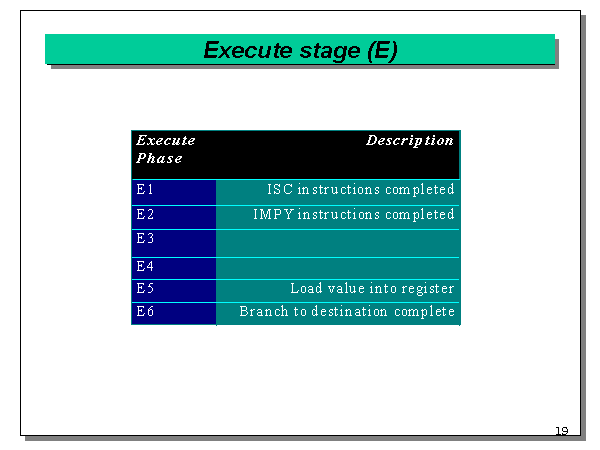 Execute stage (E)

| Execute Phase | Description |
|---|---|
| E1 | ISC instructions completed |
| E2 | IMPY instructions completed |
| E3 | |
| E4 | |
| E5 | Load value into register |
| E6 | Branch to destination complete |

19